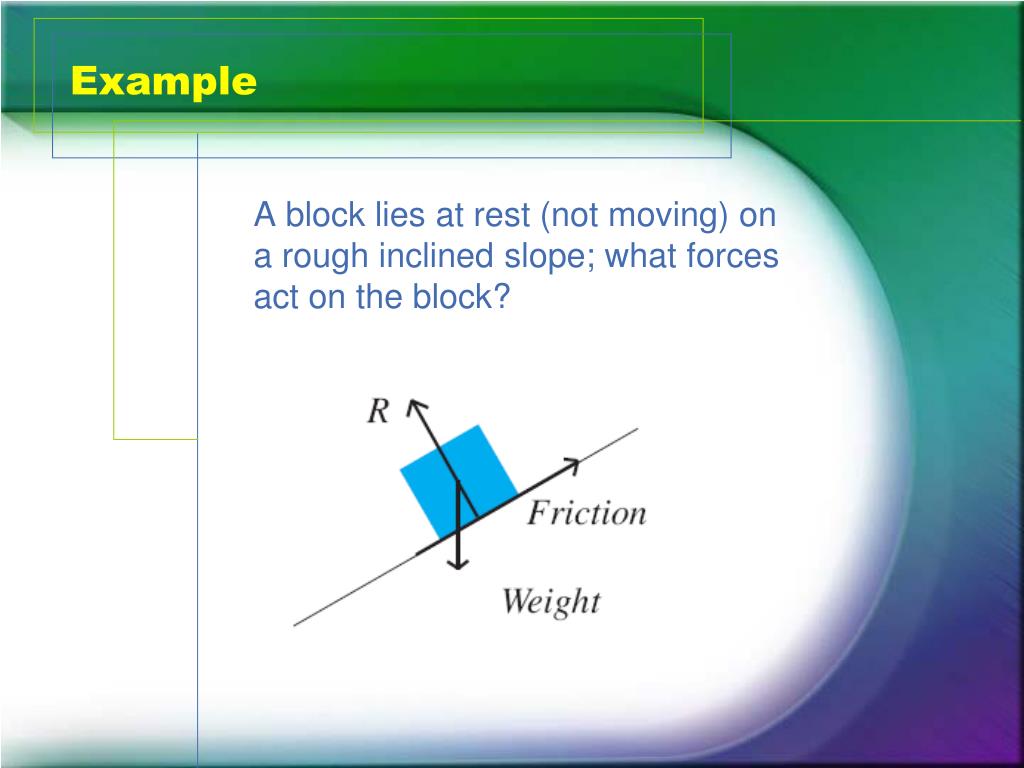 Example

A block lies at rest (not moving) on a rough inclined slope; what forces act on the block?

$R$

Friction

Weight